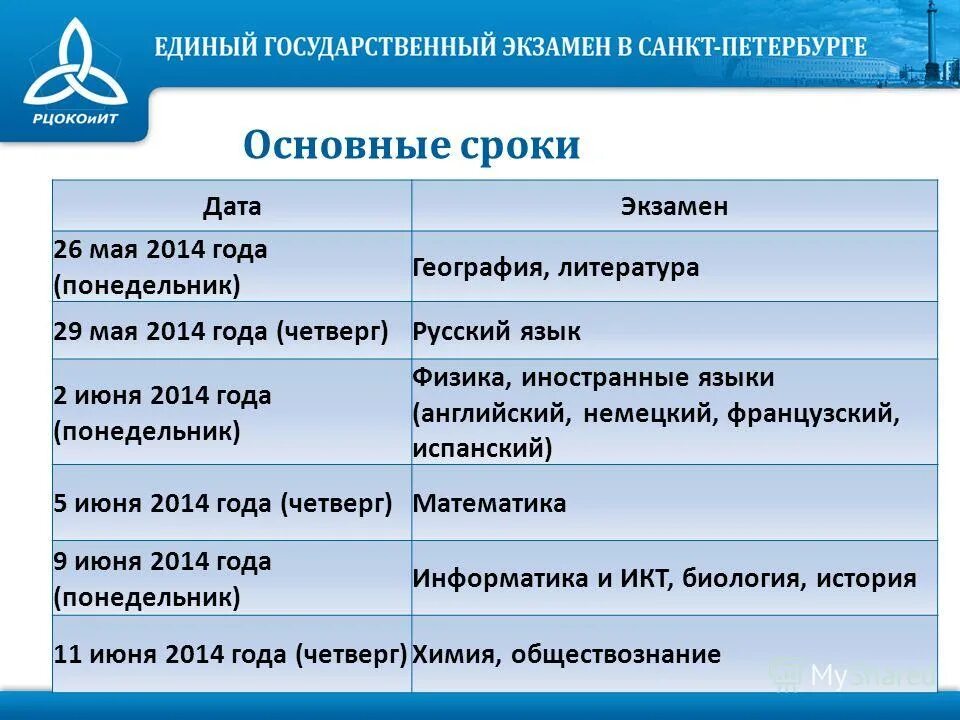 РЦОКОиИТ

ЕДИНЫЙ ГОСУДАРСТВЕННЫЙ ЭКЗАМЕН В САНКТ-ПЕТЕРБУРГЕ

Основные сроки

| Дата | Экзамен |
|---|---|
| 26 мая 2014 года (понедельник) | География, литература |
| 29 мая 2014 года (четверг) | Русский язык |
| 2 июня 2014 года (понедельник) | Физика, иностранные языки (английский, немецкий, французский, испанский) |
| 5 июня 2014 года (четверг) | Математика |
| 9 июня 2014 года (понедельник) | Информатика и ИКТ, биология, история |
| 11 июня 2014 года (четверг) | Химия, обществознание |

MyShared